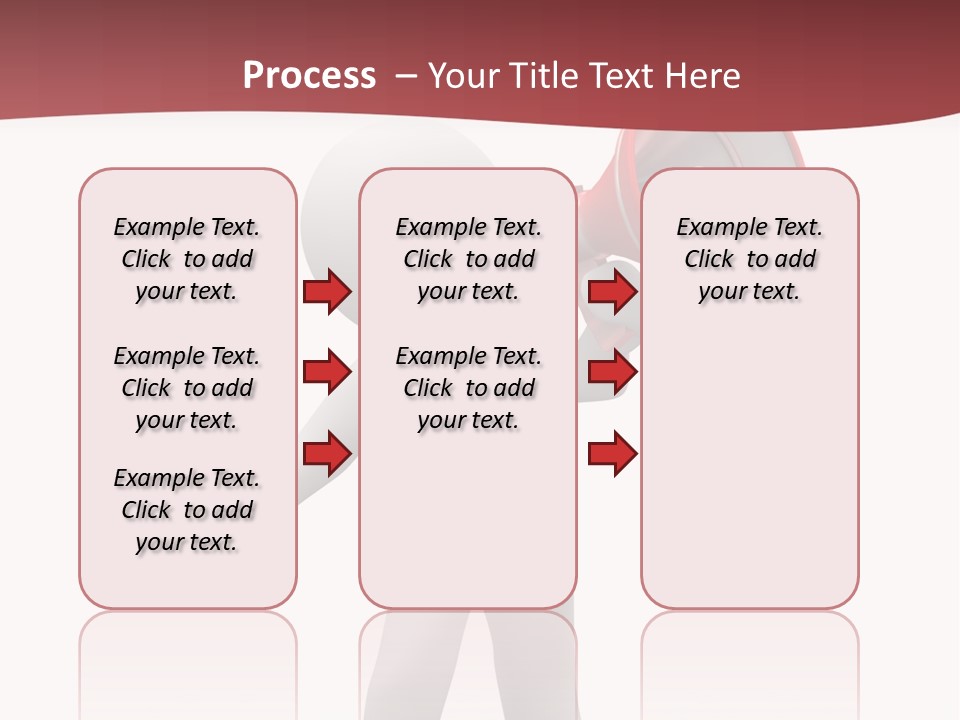 Process – Your Title Text Here

Example Text. Click to add your text.

Example Text. Click to add your text.

Example Text. Click to add your text.

Example Text. Click to add your text.

Example Text. Click to add your text.

Example Text. Click to add your text.